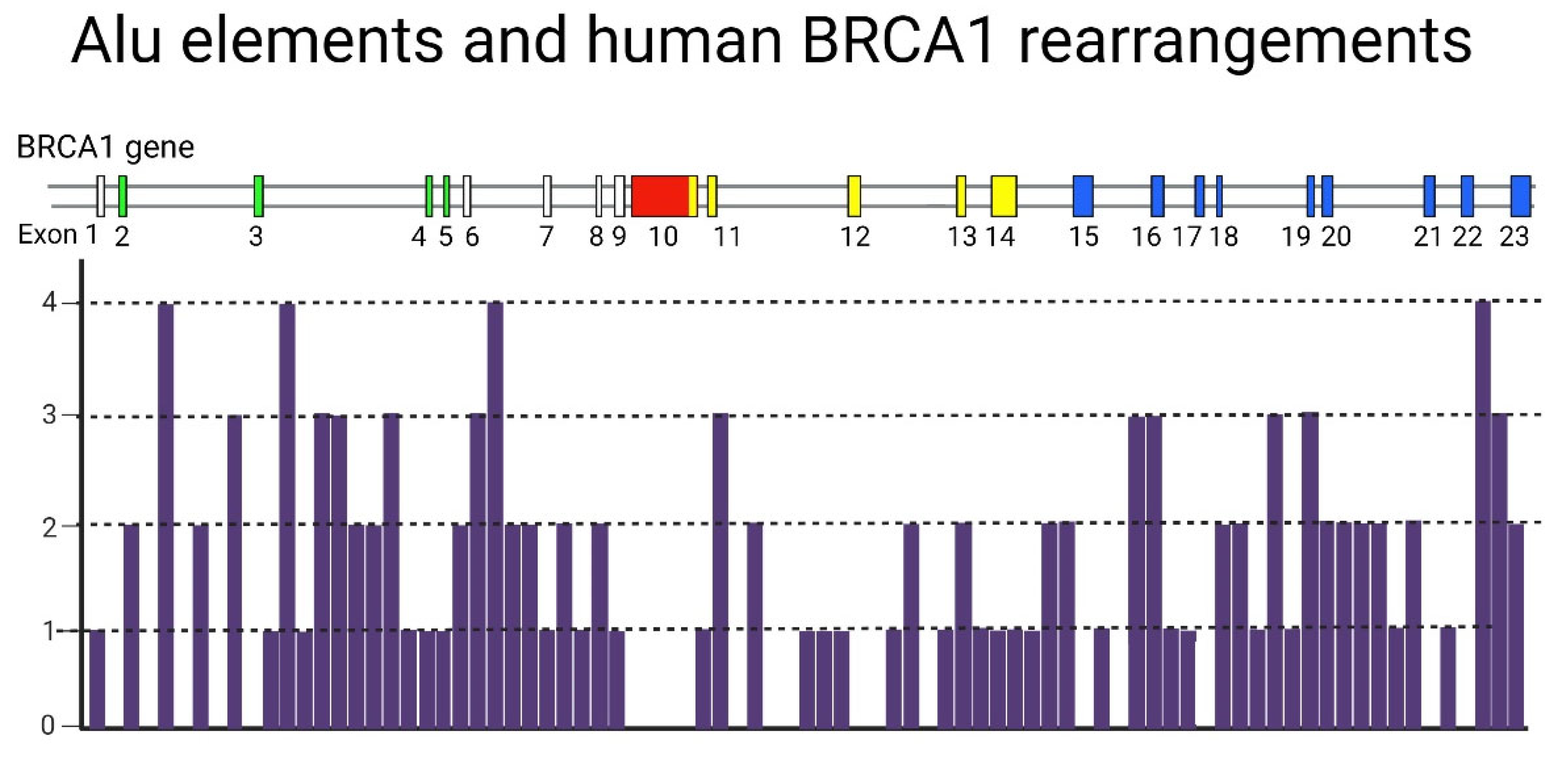 Alu elements and human BRCA1 rearrangements

BRCA1 gene

Exon 1 2 3 4 5 6 7 8 9 10 11 12 13 14 15 16 17 18 19 20 21 22 23

4
3
2
1
0